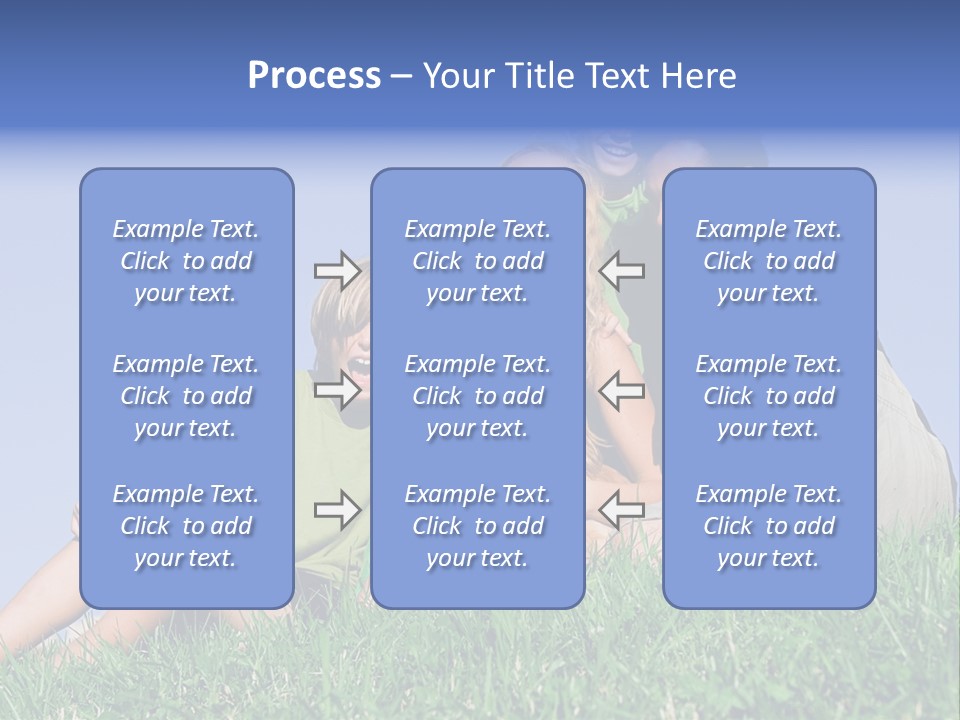 Process – Your Title Text Here

Example Text. Click to add your text.

Example Text. Click to add your text.

Example Text. Click to add your text.

Example Text. Click to add your text.

Example Text. Click to add your text.

Example Text. Click to add your text.

Example Text. Click to add your text.

Example Text. Click to add your text.

Example Text. Click to add your text.